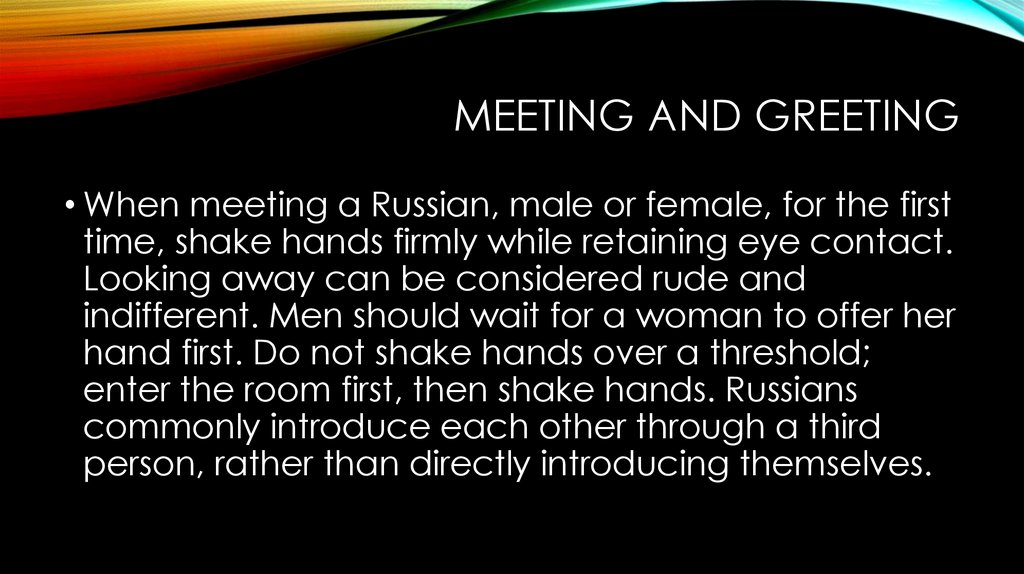 MEETING AND GREETING

• When meeting a Russian, male or female, for the first time, shake hands firmly while retaining eye contact. Looking away can be considered rude and indifferent. Men should wait for a woman to offer her hand first. Do not shake hands over a threshold; enter the room first, then shake hands. Russians commonly introduce each other through a third person, rather than directly introducing themselves.